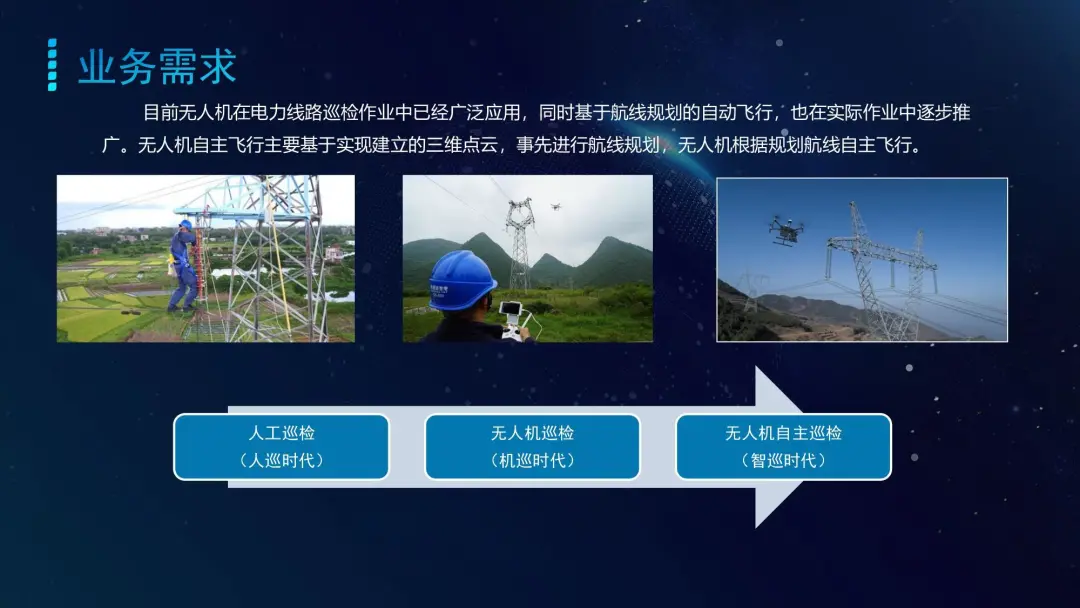 业务需求

目前无人机在电力线路巡检作业中已经广泛应用，同时基于航线规划的自动飞行，也在实际作业中逐步推广。无人机自主飞行主要基于实现建立的三维点云，事先进行航线规划，无人机根据规划航线自主飞行。

人工巡检
（人巡时代）

无人机巡检
（机巡时代）

无人机自主巡检
（智巡时代）